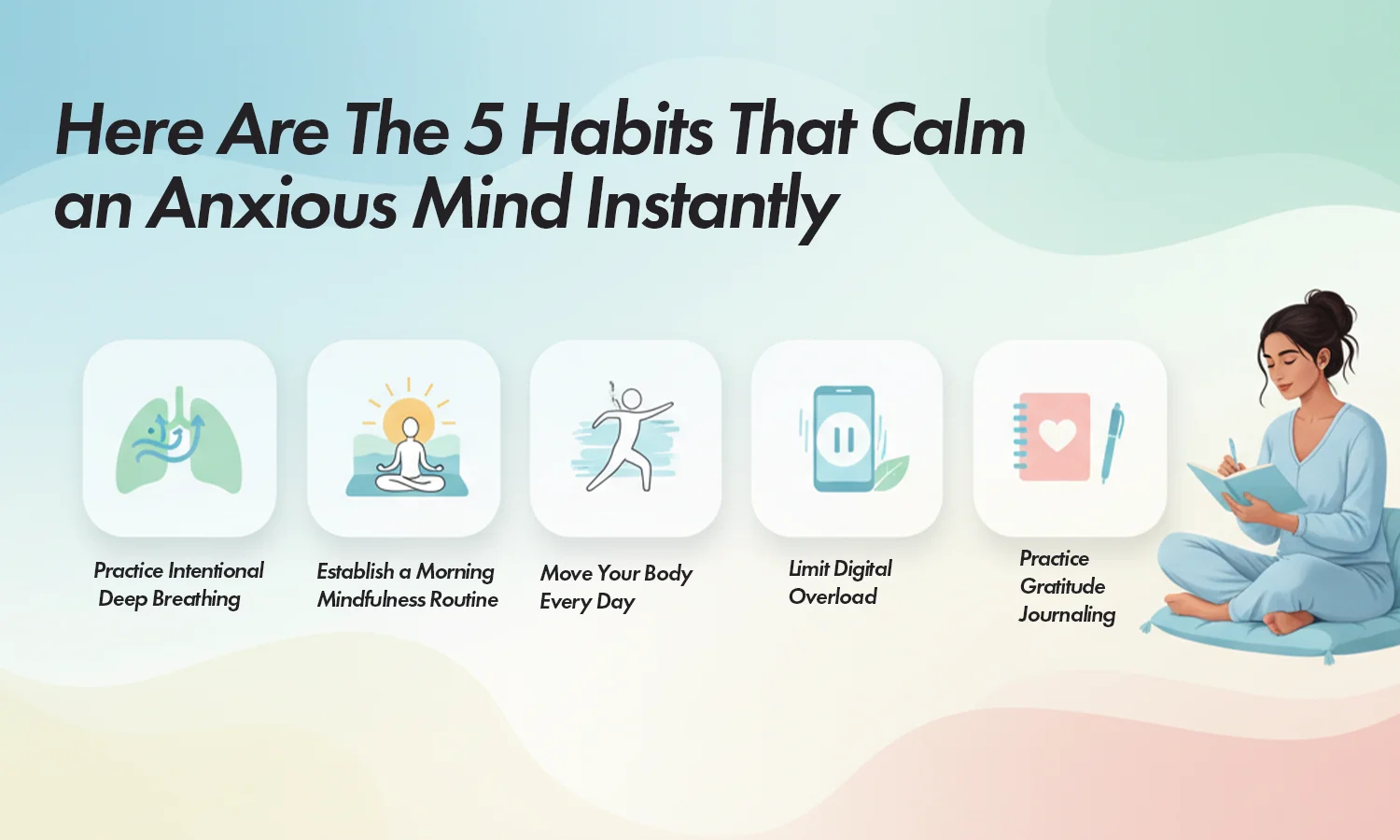 Here Are The 5 Habits That Calm an Anxious Mind Instantly

Practice Intentional Deep Breathing

Establish a Morning Mindfulness Routine

Move Your Body Every Day

Limit Digital Overload

Practice Gratitude Journaling